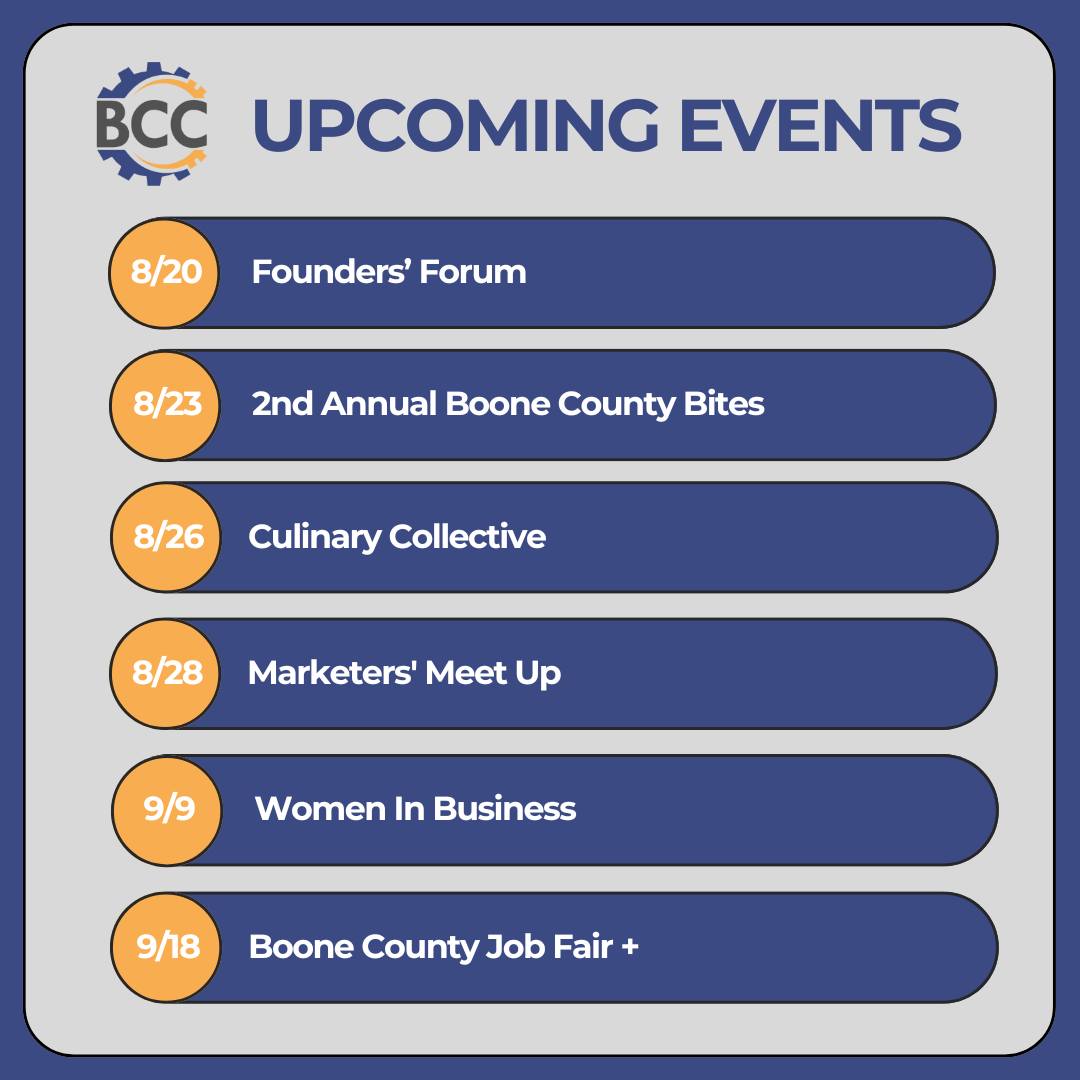 BCC

UPCOMING EVENTS

8/20 Founders’ Forum

8/23 2nd Annual Boone County Bites

8/26 Culinary Collective

8/28 Marketers' Meet Up

9/9 Women In Business

9/18 Boone County Job Fair +